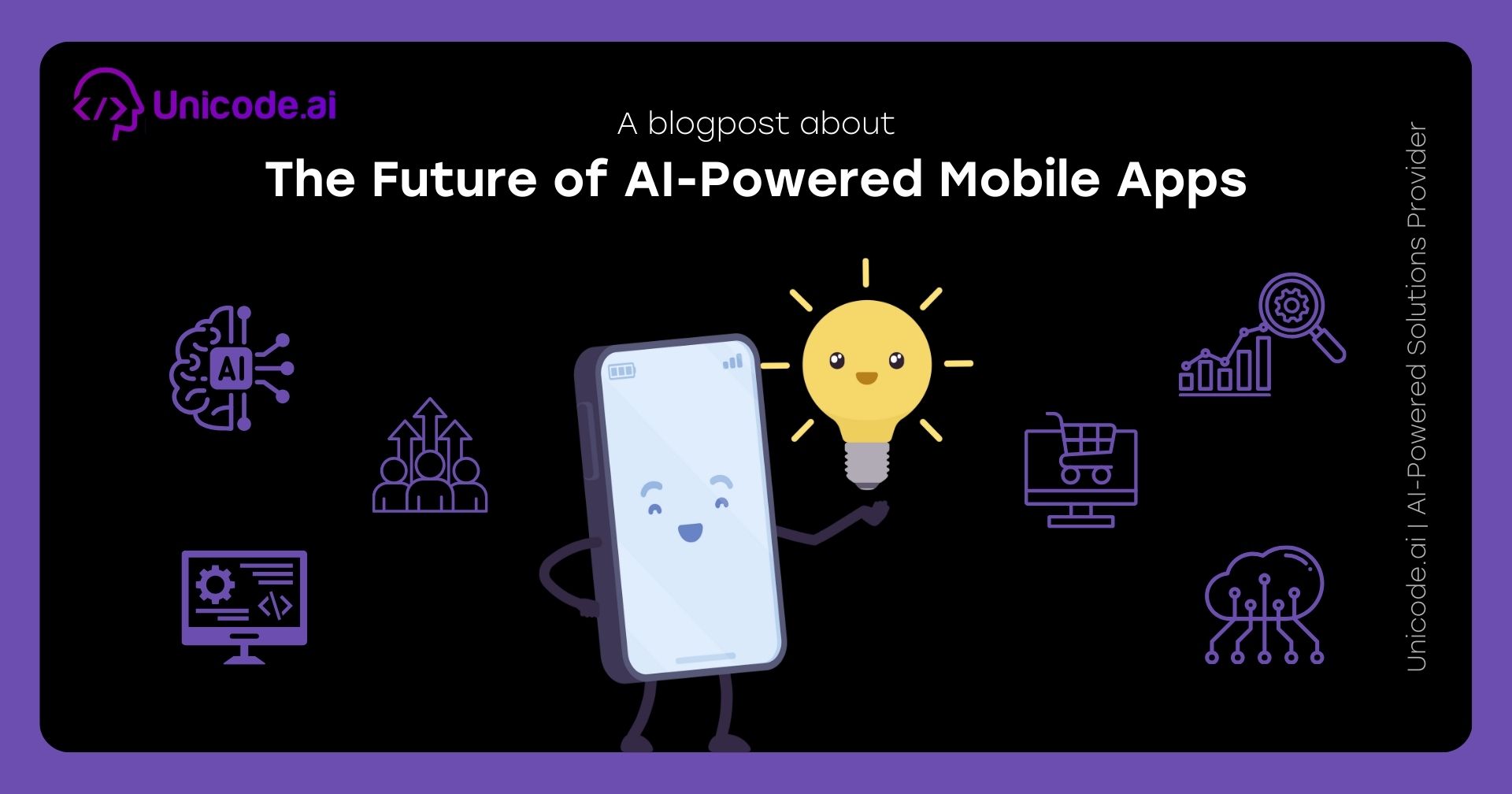 Unicode.ai

A blogpost about

The Future of AI-Powered Mobile Apps

AI

Unicode.ai | AI-Powered Solutions Provider